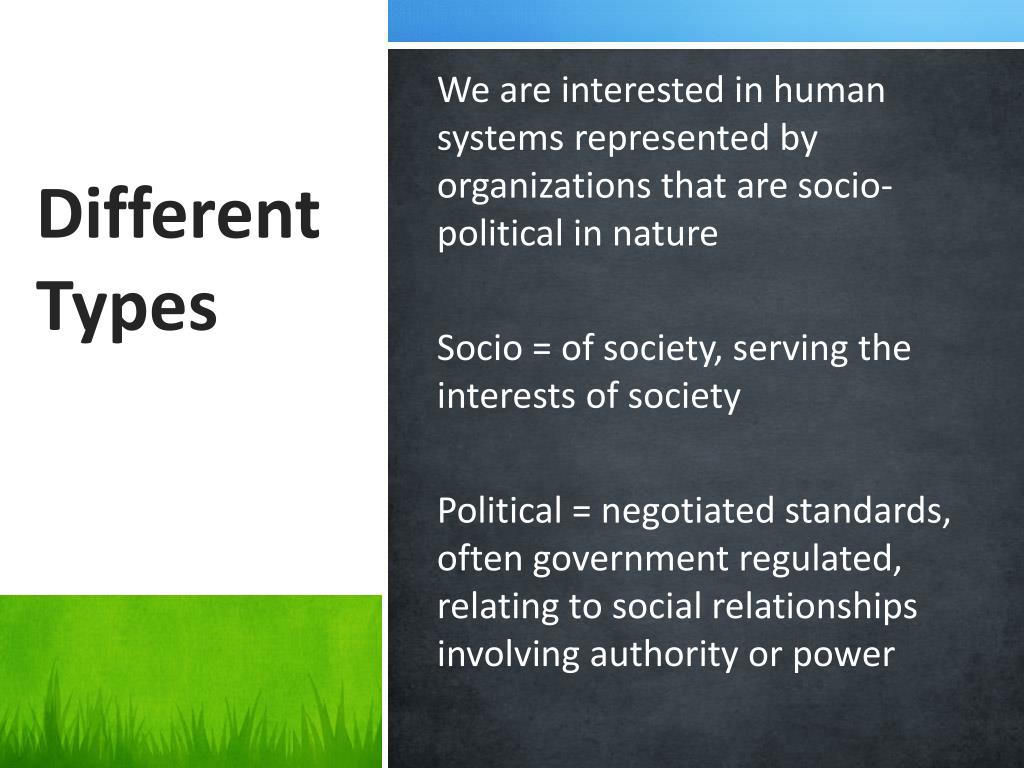 Different Types

We are interested in human systems represented by organizations that are socio-political in nature

Socio = of society, serving the interests of society

Political = negotiated standards, often government regulated, relating to social relationships involving authority or power